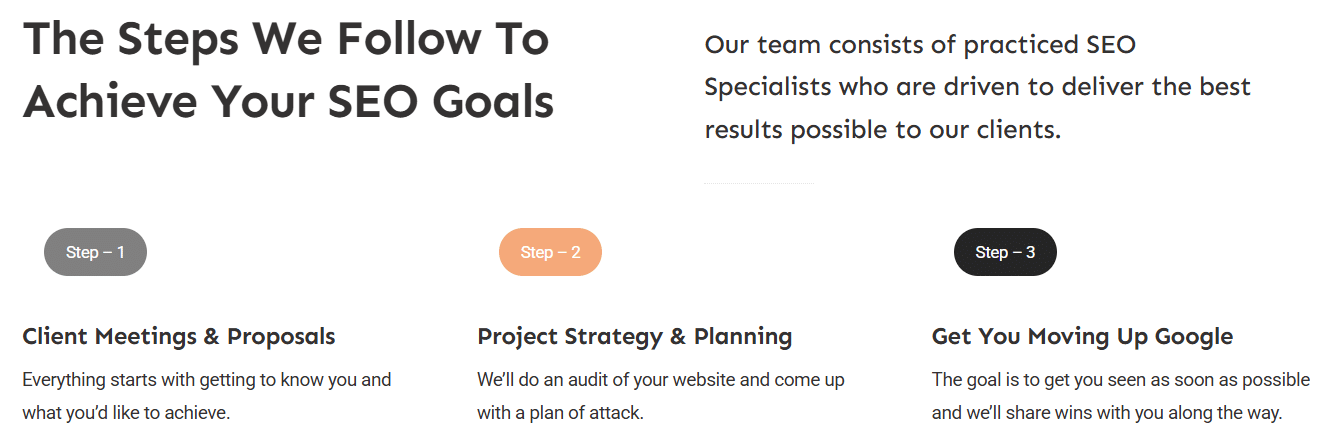 The Steps We Follow To Achieve Your SEO Goals

Our team consists of practiced SEO Specialists who are driven to deliver the best results possible to our clients.

Step – 1

Client Meetings & Proposals

Everything starts with getting to know you and what you'd like to achieve.

Step – 2

Project Strategy & Planning

We'll do an audit of your website and come up with a plan of attack.

Step – 3

Get You Moving Up Google

The goal is to get you seen as soon as possible and we'll share wins with you along the way.